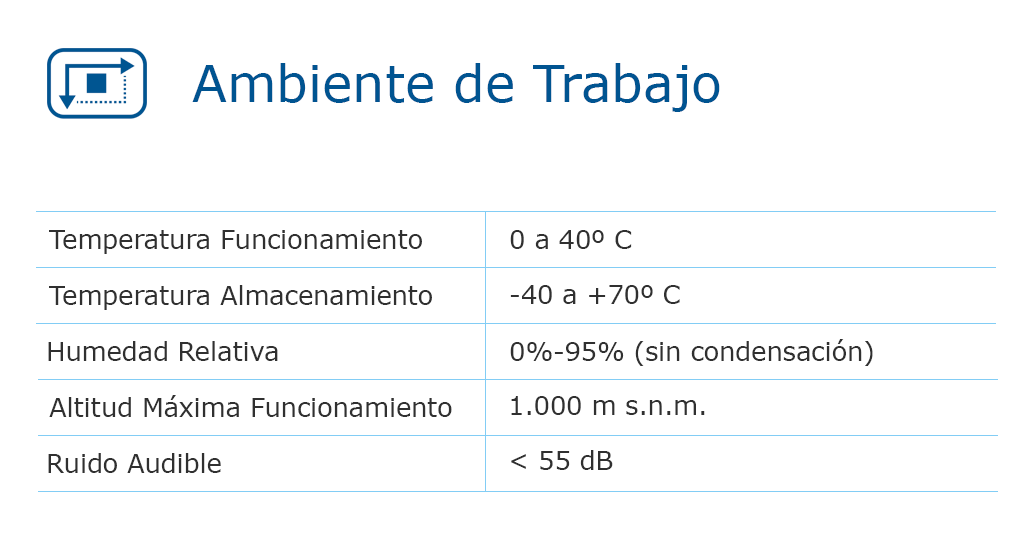 Ambiente de Trabajo

| | |
|---|---|
| Temperatura Funcionamiento | 0 a 40º C |
| Temperatura Almacenamiento | -40 a +70º C |
| Humedad Relativa | 0%-95% (sin condensación) |
| Altitud Máxima Funcionamiento | 1.000 m s.n.m. |
| Ruido Audible | < 55 dB |